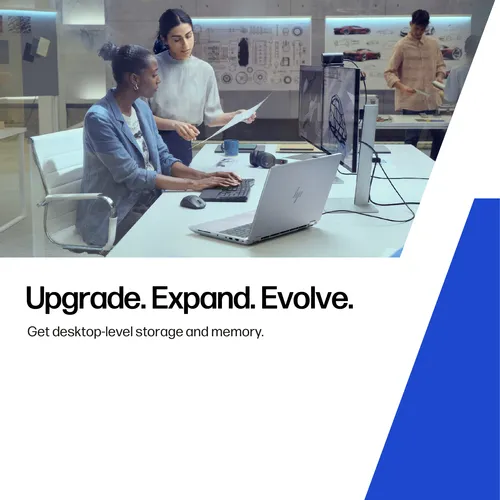 Upgrade. Expand. Evolve.

Get desktop-level storage and memory.